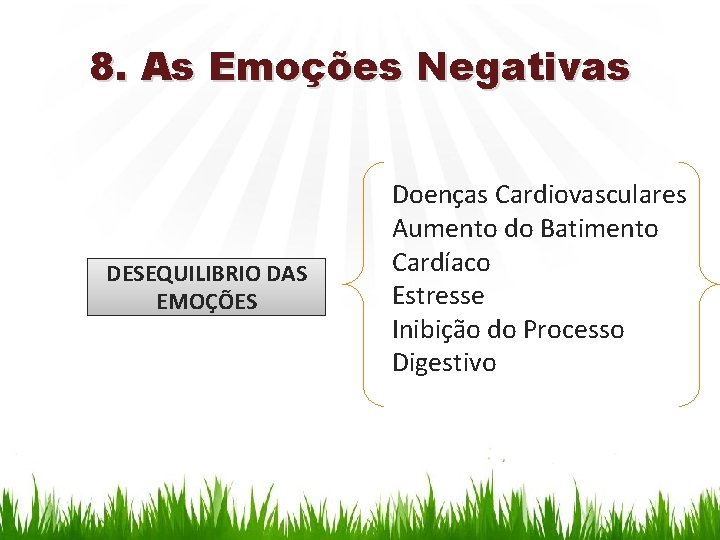 8. As Emoções Negativas

DESEQUILIBRIO DAS EMOÇÕES

Doenças Cardiovasculares
Aumento do Batimento Cardíaco
Estresse
Inibição do Processo Digestivo